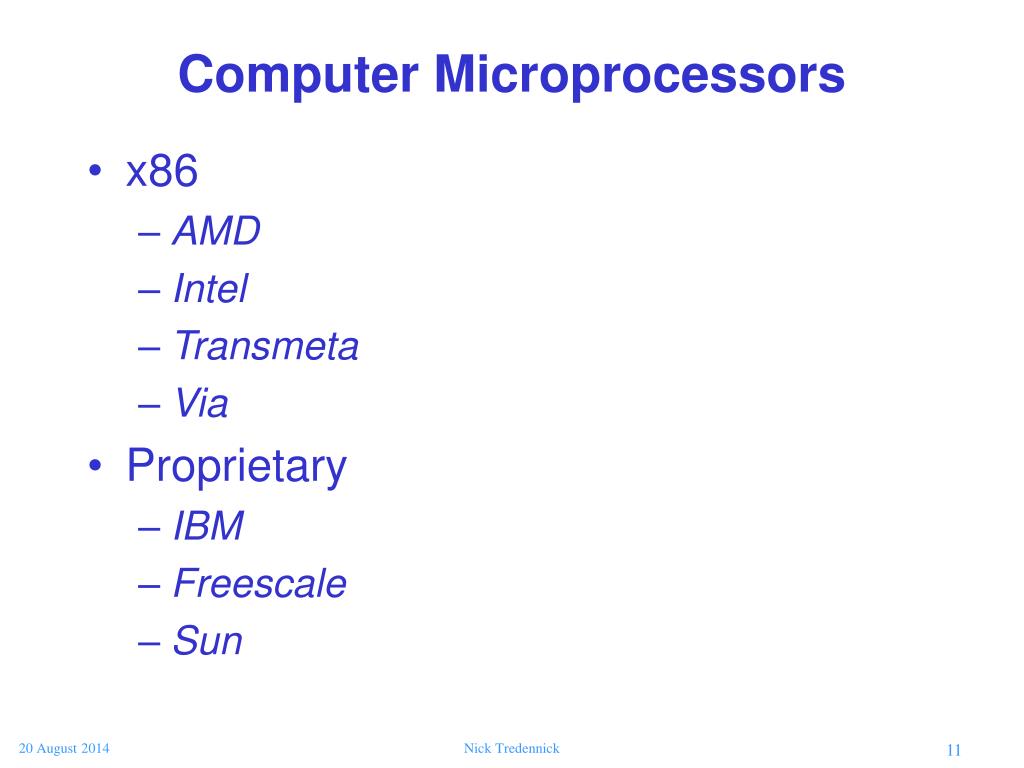 Computer Microprocessors

• x86
– AMD
– Intel
– Transmeta
– Via
• Proprietary
– IBM
– Freescale
– Sun

20 August 2014
Nick Tredennick
11